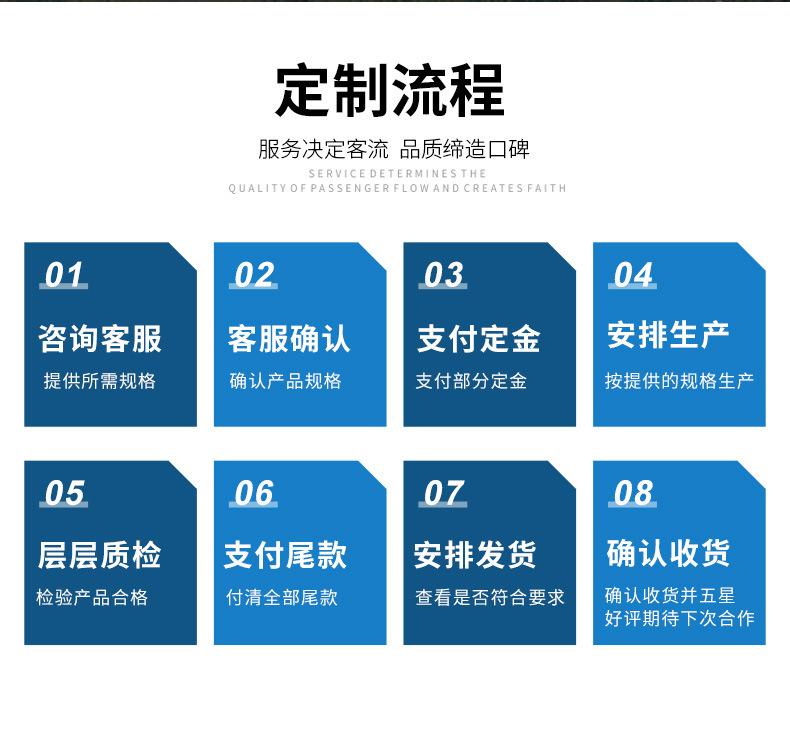 定制流程

服务决定客流 品质缔造口碑

SERVICE DETERMINES THE QUALITY OF PASSENGER FLOW AND CREATES FAITH

01
咨询客服
提供所需规格

02
客服确认
确认产品规格

03
支付定金
支付部分定金

04
安排生产
按提供的规格生产

05
层层质检
检验产品合格

06
支付尾款
付清全部尾款

07
安排发货
查看是否符合要求

08
确认收货
确认收货并五星好评期待下次合作